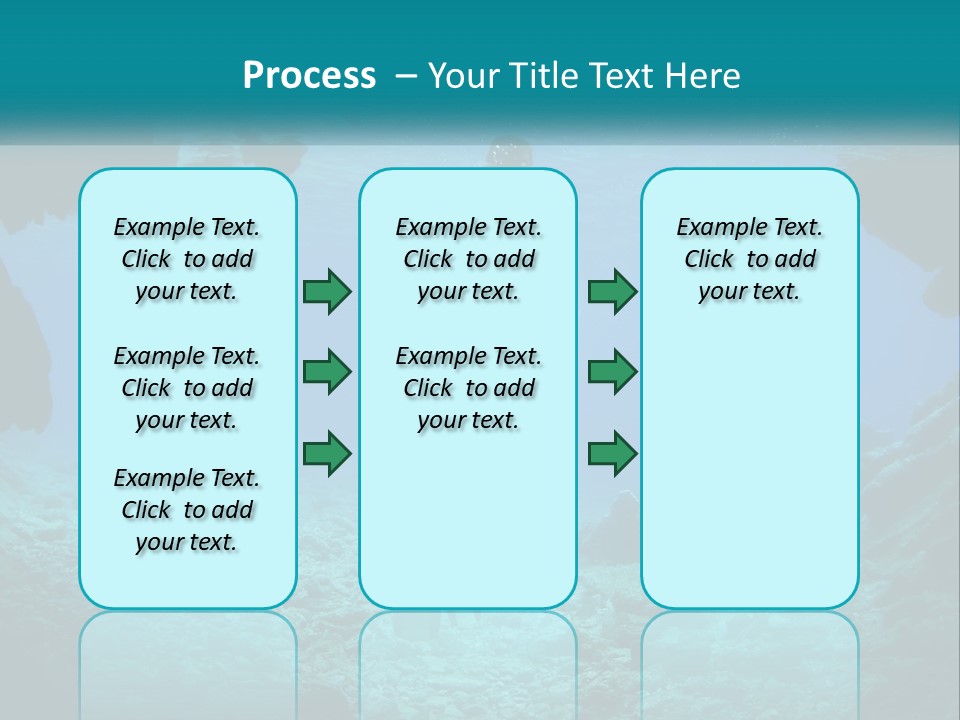 Process – Your Title Text Here

Example Text. Click to add your text.

Example Text. Click to add your text.

Example Text. Click to add your text.

Example Text. Click to add your text.

Example Text. Click to add your text.

Example Text. Click to add your text.